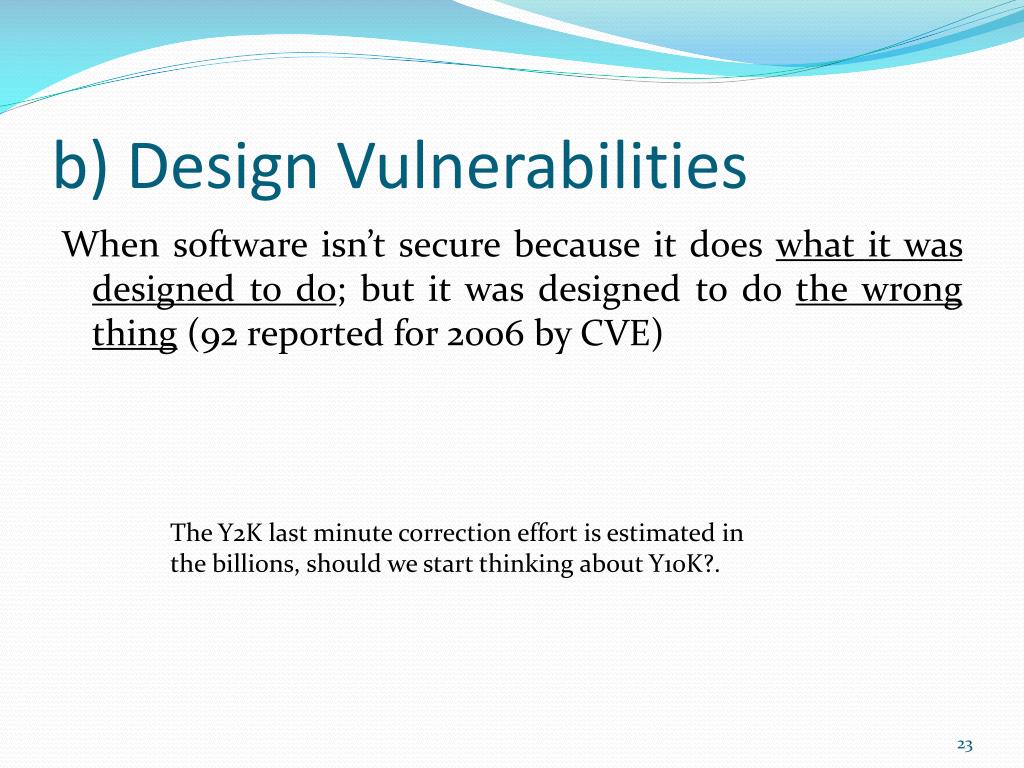 b) Design Vulnerabilities

When software isn't secure because it does what it was designed to do; but it was designed to do the wrong thing (92 reported for 2006 by CVE)

The Y2K last minute correction effort is estimated in the billions, should we start thinking about Y10K?.

23